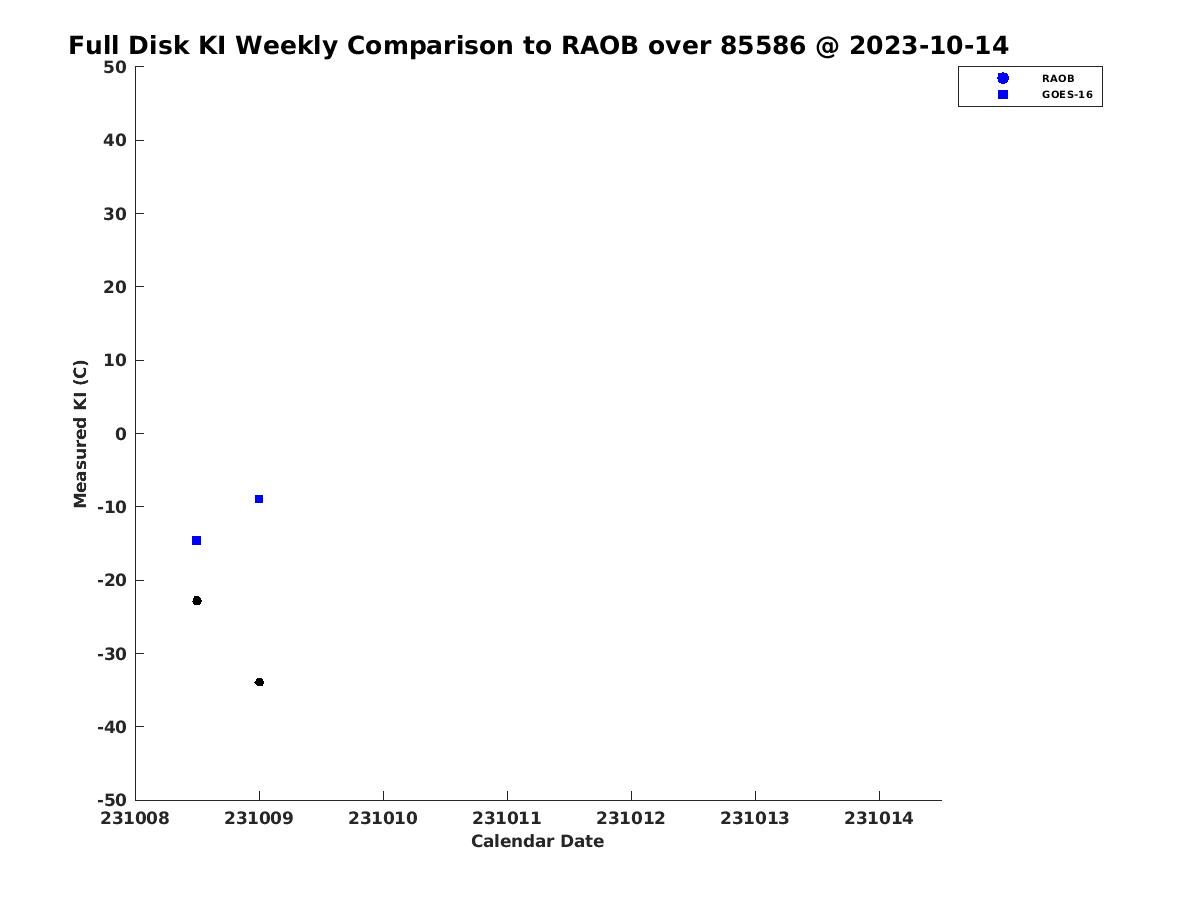 Full Disk KI Weekly Comparison to RAOB over 85586 @ 2023-10-14

RAOB
GOES-16

50
40
30
20
10
0
-10
-20
-30
-40
-50

Measured KI (C)

231008
231009
231010
231011
231012
231013
231014

Calendar Date